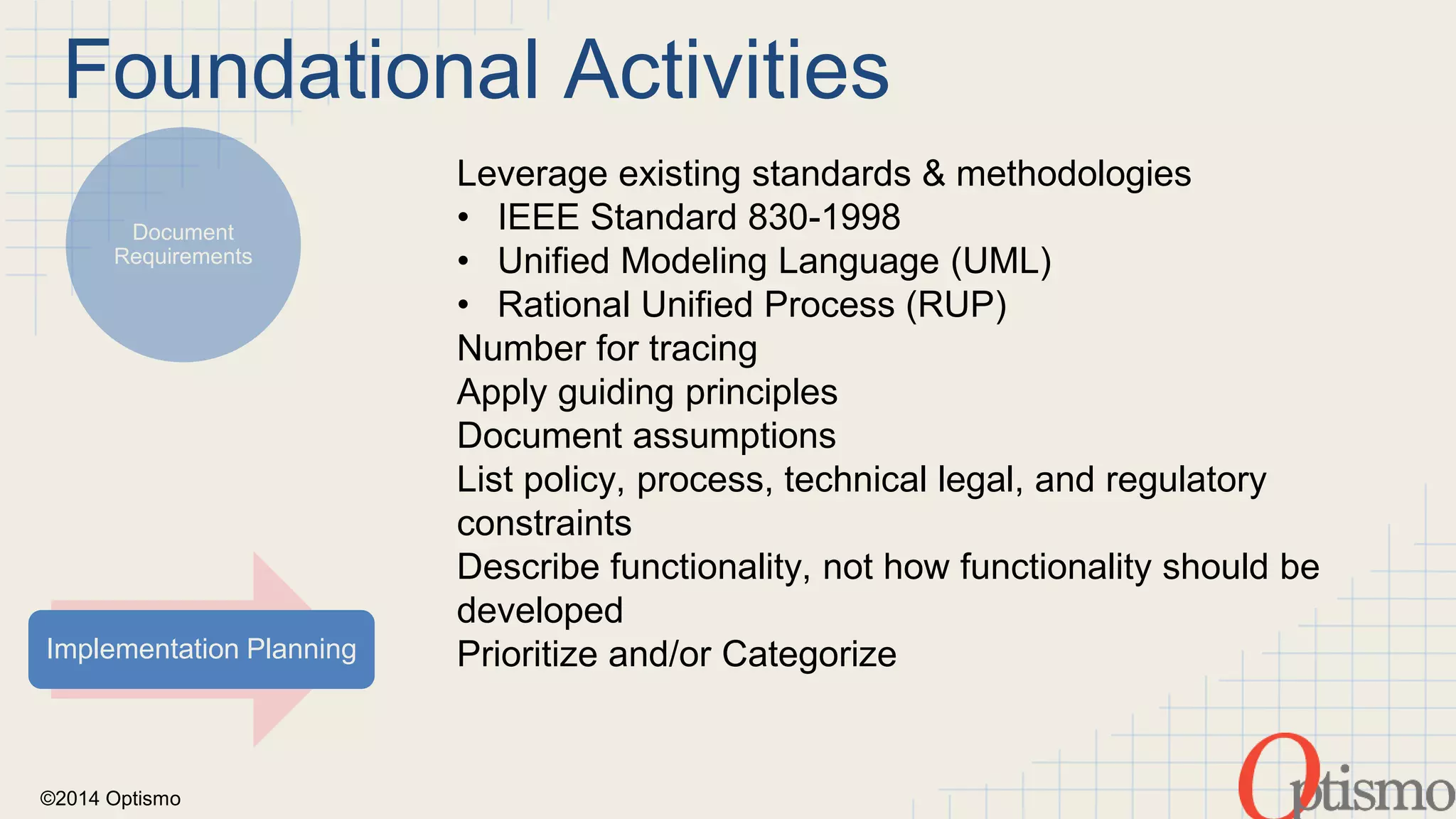 Foundational Activities

Document Requirements

Leverage existing standards & methodologies
• IEEE Standard 830-1998
• Unified Modeling Language (UML)
• Rational Unified Process (RUP)
Number for tracing
Apply guiding principles
Document assumptions
List policy, process, technical legal, and regulatory constraints
Describe functionality, not how functionality should be developed
Prioritize and/or Categorize

Implementation Planning

©2014 Optismo

Optismo